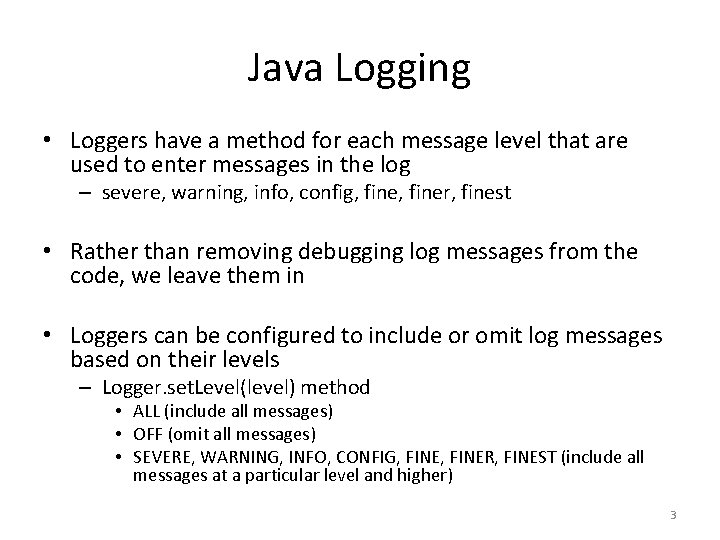 Java Logging

• Loggers have a method for each message level that are used to enter messages in the log
– severe, warning, info, config, fine, finer, finest

• Rather than removing debugging log messages from the code, we leave them in

• Loggers can be configured to include or omit log messages based on their levels
– Logger.setLevel(level) method
• ALL (include all messages)
• OFF (omit all messages)
• SEVERE, WARNING, INFO, CONFIG, FINE, FINER, FINEST (include all messages at a particular level and higher)

3